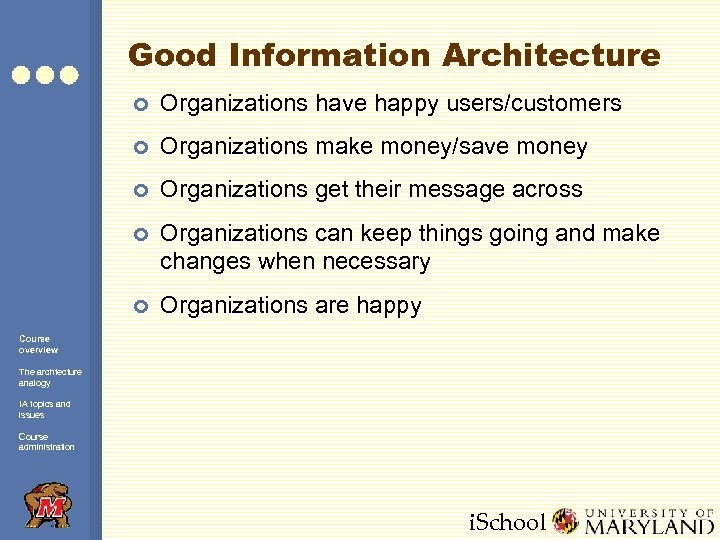 Good Information Architecture

Organizations have happy users/customers

Organizations make money/save money

Organizations get their message across

Organizations can keep things going and make changes when necessary

Organizations are happy

Course overview

The architecture analogy

IA topics and issues

Course administration

M

iSchool UNIVERSITY OF MARYLAND